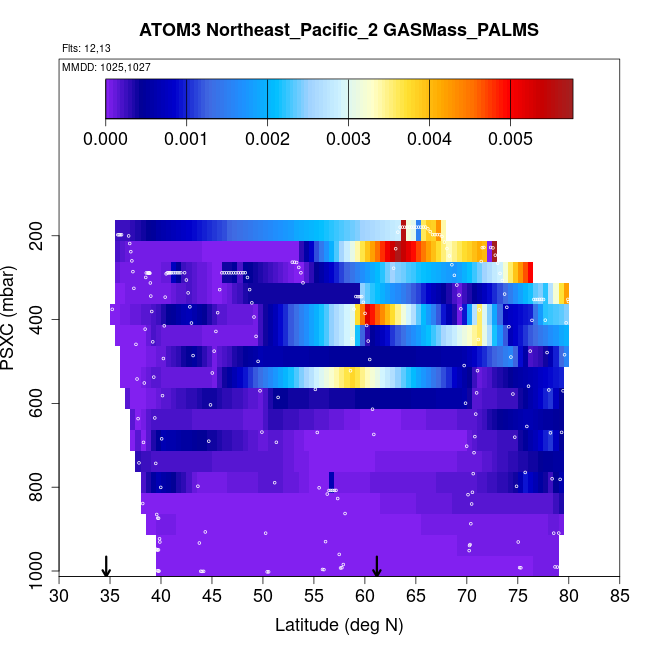 ATOM3 Northeast_Pacific_2 GASMass_PALMS

Flts: 12,13

MMDD: 1025,1027

0.000 0.001 0.002 0.003 0.004 0.005

PSXC (mbar)

200
400
600
800
1000

30 35 40 45 50 55 60 65 70 75 80 85

Latitude (deg N)